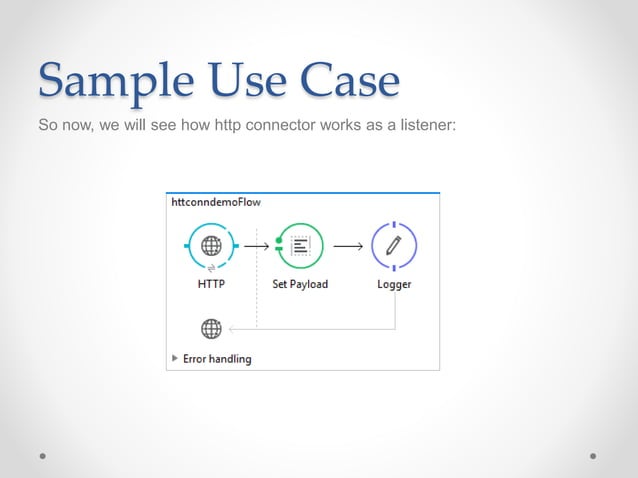 Sample Use Case

So now, we will see how http connector works as a listener:

httconndemoFlow

HTTP

Set Payload

Logger

Error handling